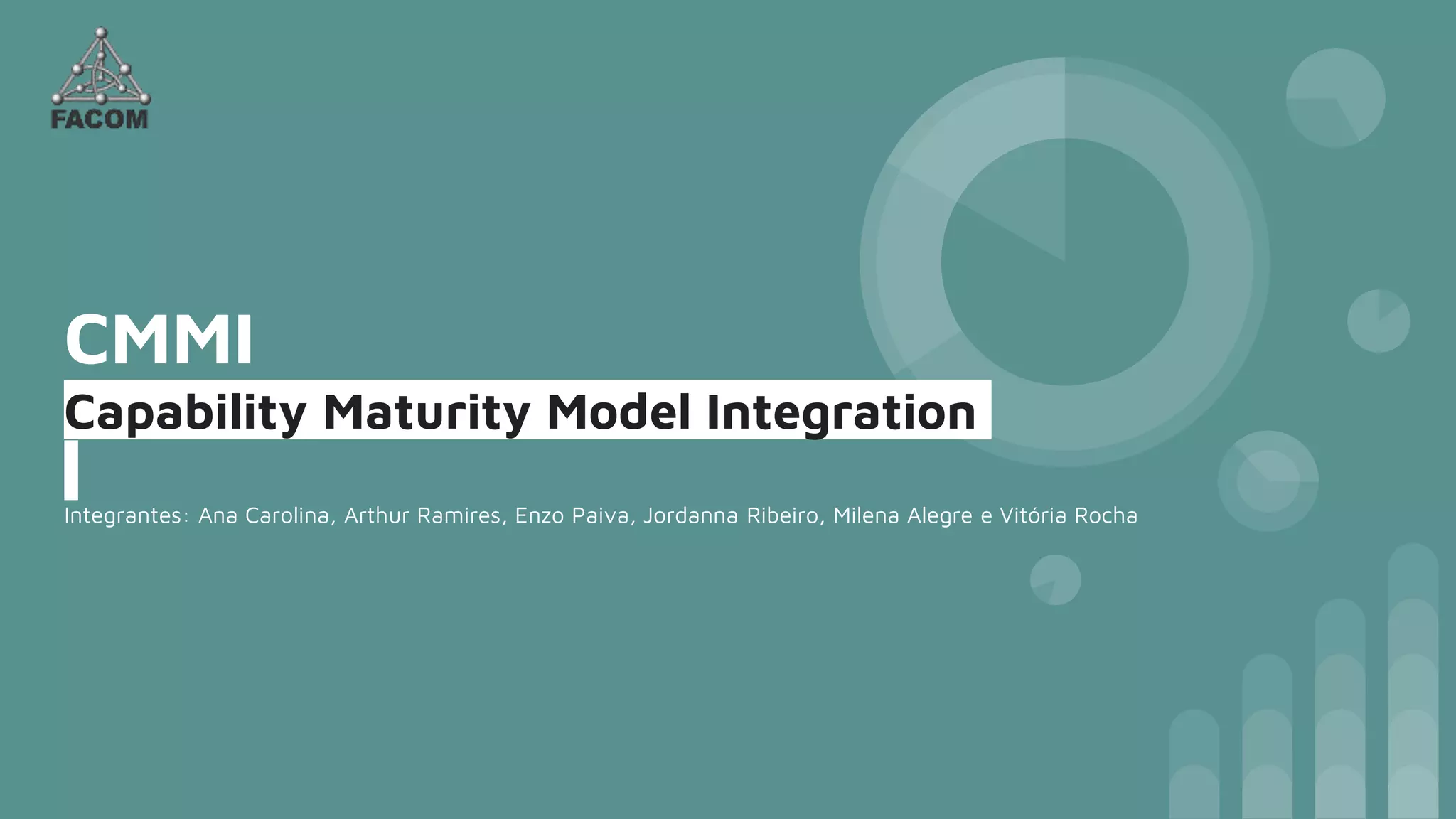 FACOM

CMMI

Capability Maturity Model Integration

Integrantes: Ana Carolina, Arthur Ramires, Enzo Paiva, Jordanna Ribeiro, Milena Alegre e Vitória Rocha